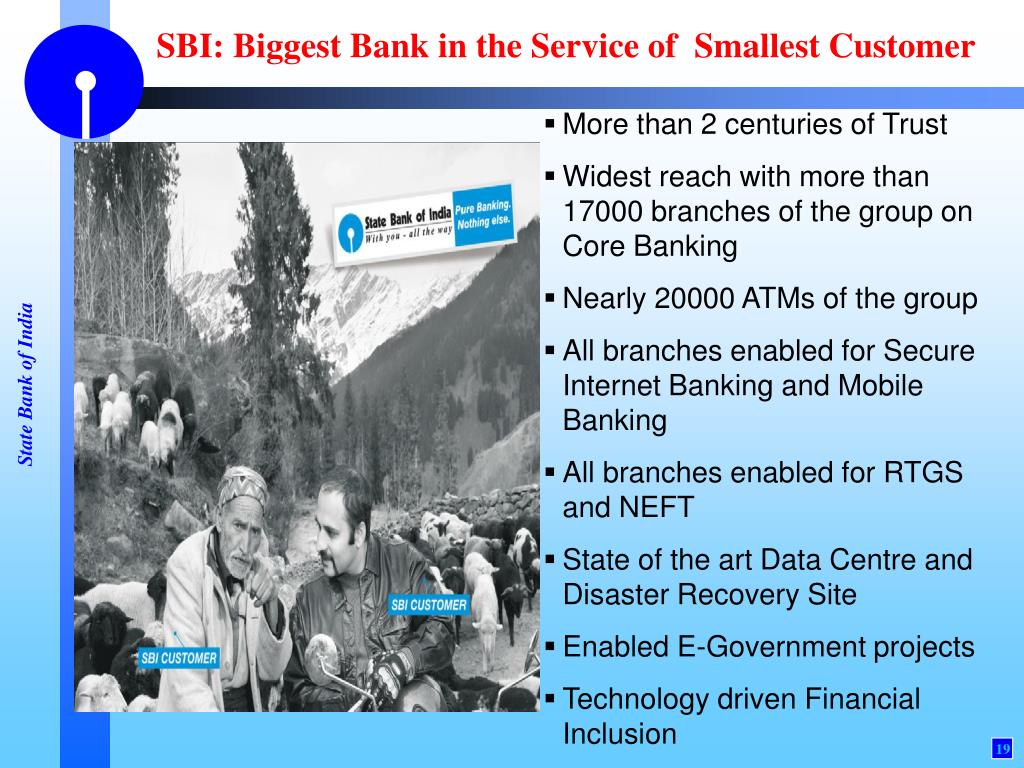 SBI: Biggest Bank in the Service of Smallest Customer

State Bank of India

State Bank of India
With you - all the way
Pure Banking. Nothing else.

SBI CUSTOMER

SBI CUSTOMER

▪ More than 2 centuries of Trust

▪ Widest reach with more than 17000 branches of the group on Core Banking

▪ Nearly 20000 ATMs of the group

▪ All branches enabled for Secure Internet Banking and Mobile Banking

▪ All branches enabled for RTGS and NEFT

▪ State of the art Data Centre and Disaster Recovery Site

▪ Enabled E-Government projects

▪ Technology driven Financial Inclusion

19